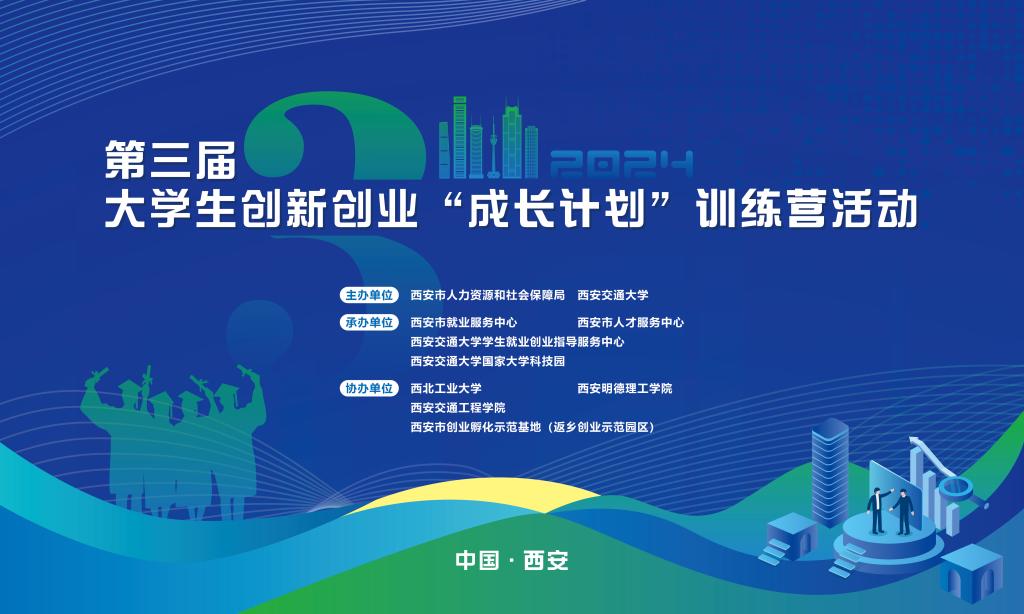 2024

第三届
大学生创新创业“成长计划”训练营活动

主办单位 西安市人力资源和社会保障局 西安交通大学

承办单位 西安市就业服务中心 西安市人才服务中心
西安交通大学学生就业创业指导服务中心
西安交通大学国家大学科技园

协办单位 西北工业大学 西安明德理工学院
西安交通工程学院
西安市创业孵化示范基地（返乡创业示范园区）

中国 · 西安